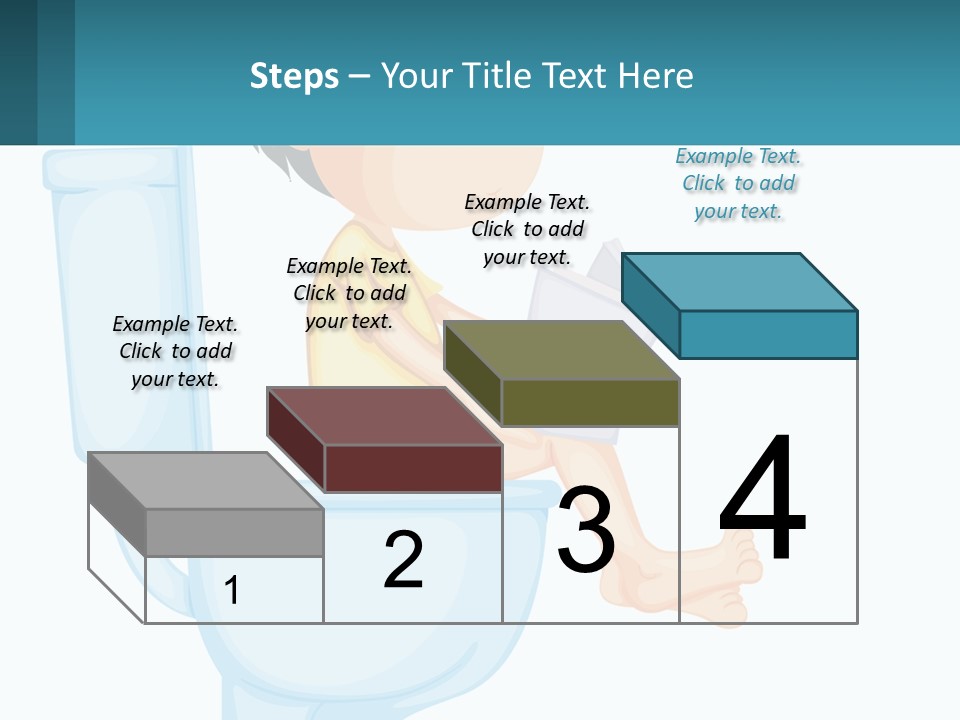 Steps – Your Title Text Here

Example Text. Click to add your text.

Example Text. Click to add your text.

Example Text. Click to add your text.

Example Text. Click to add your text.

1

2

3

4